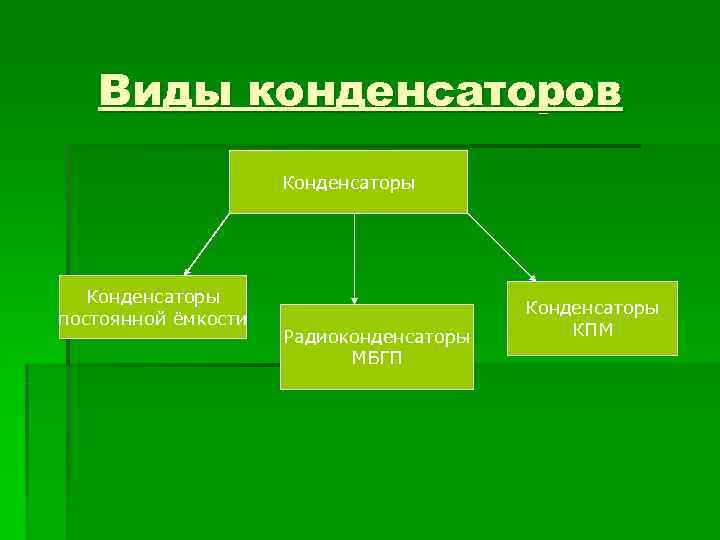 Виды конденсаторов

Конденсаторы

Конденсаторы постоянной ёмкости

Радиоконденсаторы МБГП

Конденсаторы КПМ